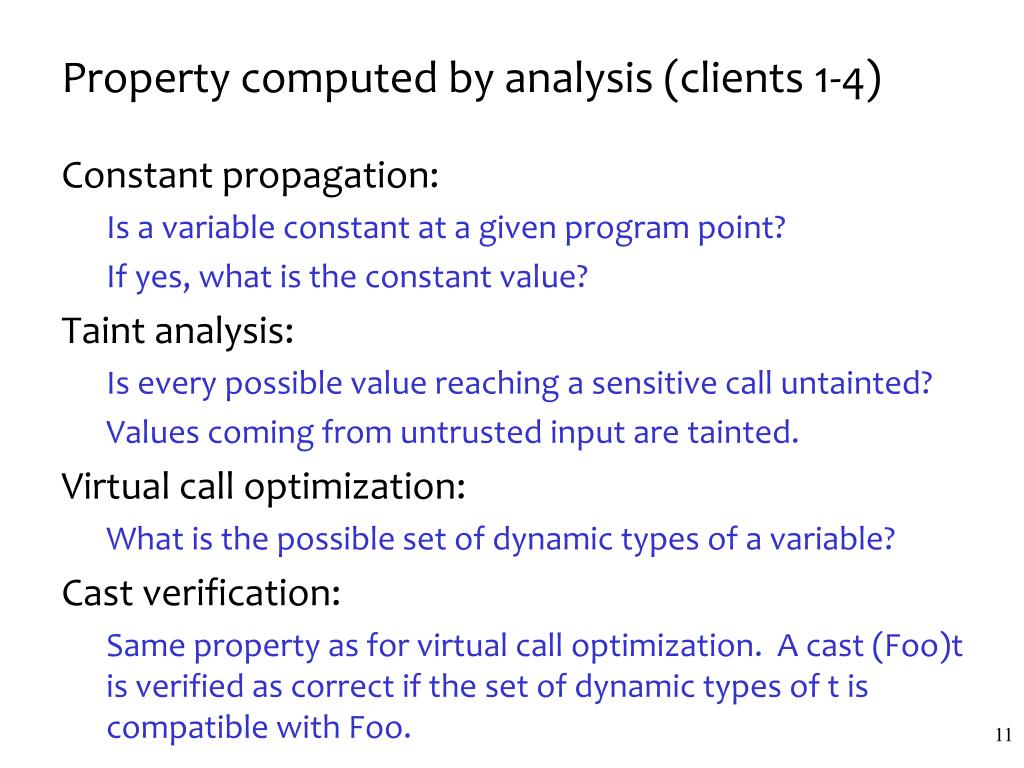 Property computed by analysis (clients 1-4)

Constant propagation:

Is a variable constant at a given program point?

If yes, what is the constant value?

Taint analysis:

Is every possible value reaching a sensitive call untainted?

Values coming from untrusted input are tainted.

Virtual call optimization:

What is the possible set of dynamic types of a variable?

Cast verification:

Same property as for virtual call optimization. A cast (Foo)t is verified as correct if the set of dynamic types of t is compatible with Foo.

11